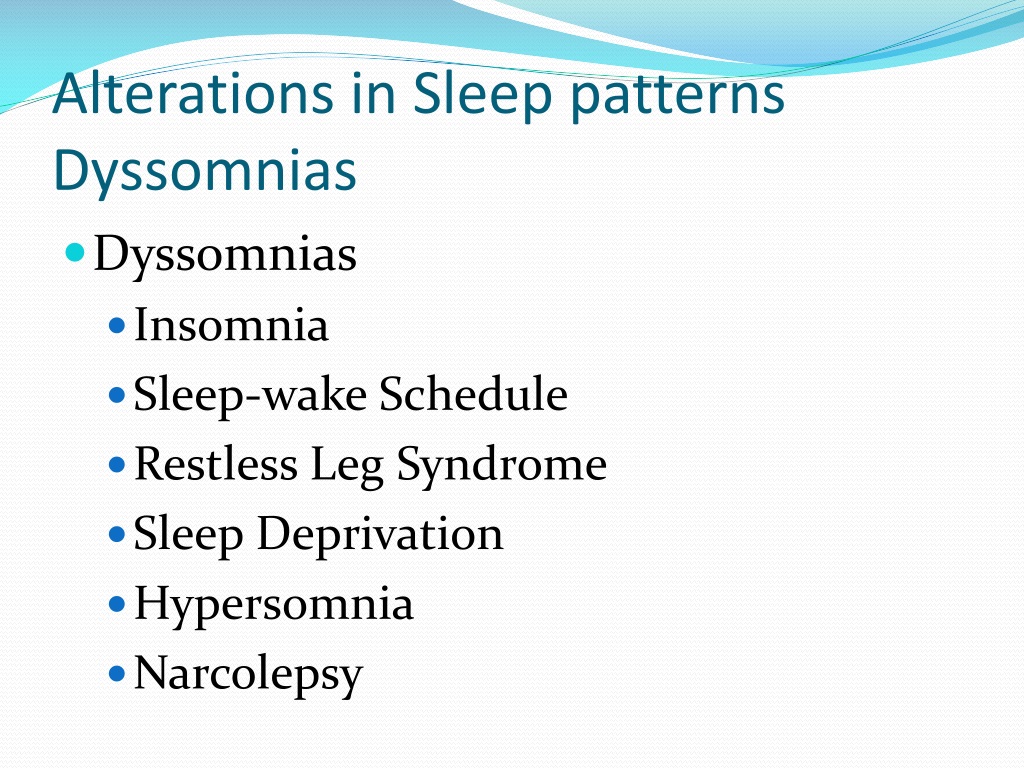 Alterations in Sleep patterns Dyssomnias

- Dyssomnias
  - Insomnia
  - Sleep-wake Schedule
  - Restless Leg Syndrome
  - Sleep Deprivation
  - Hypersomnia
  - Narcolepsy